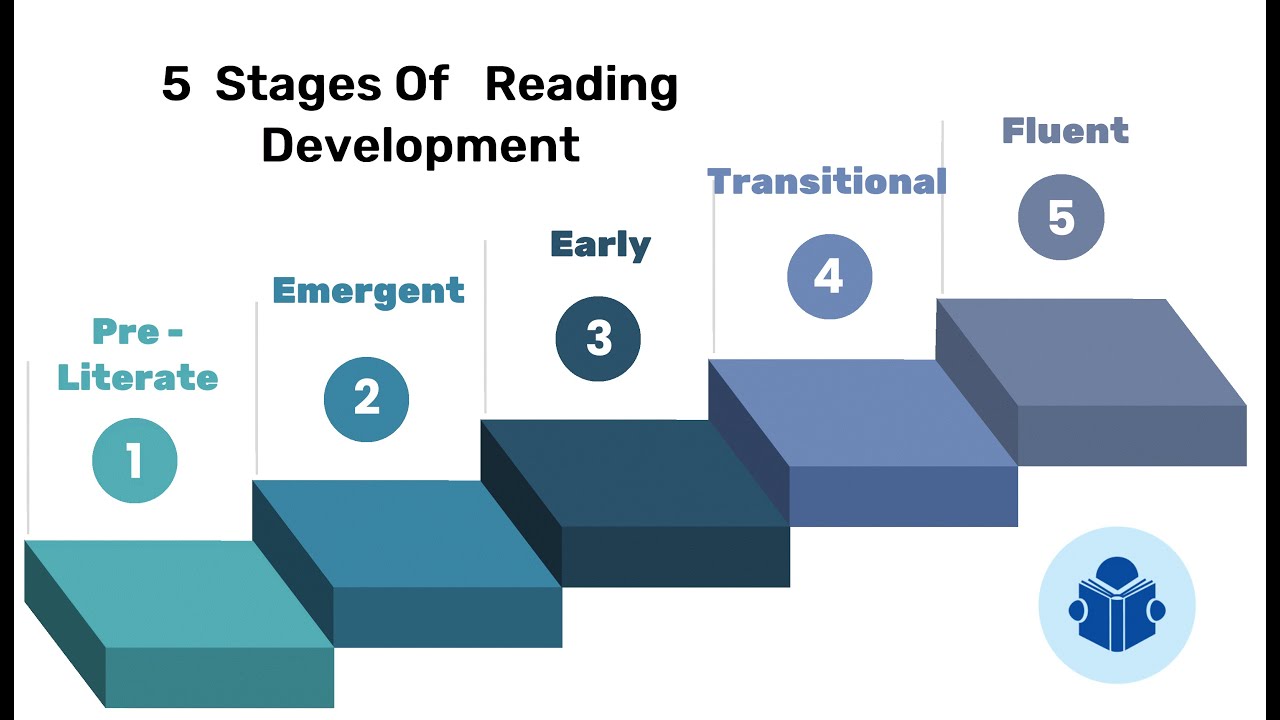 5 Stages Of Reading Development

Pre - Literate

1

Emergent

2

Early

3

Transitional

4

Fluent

5